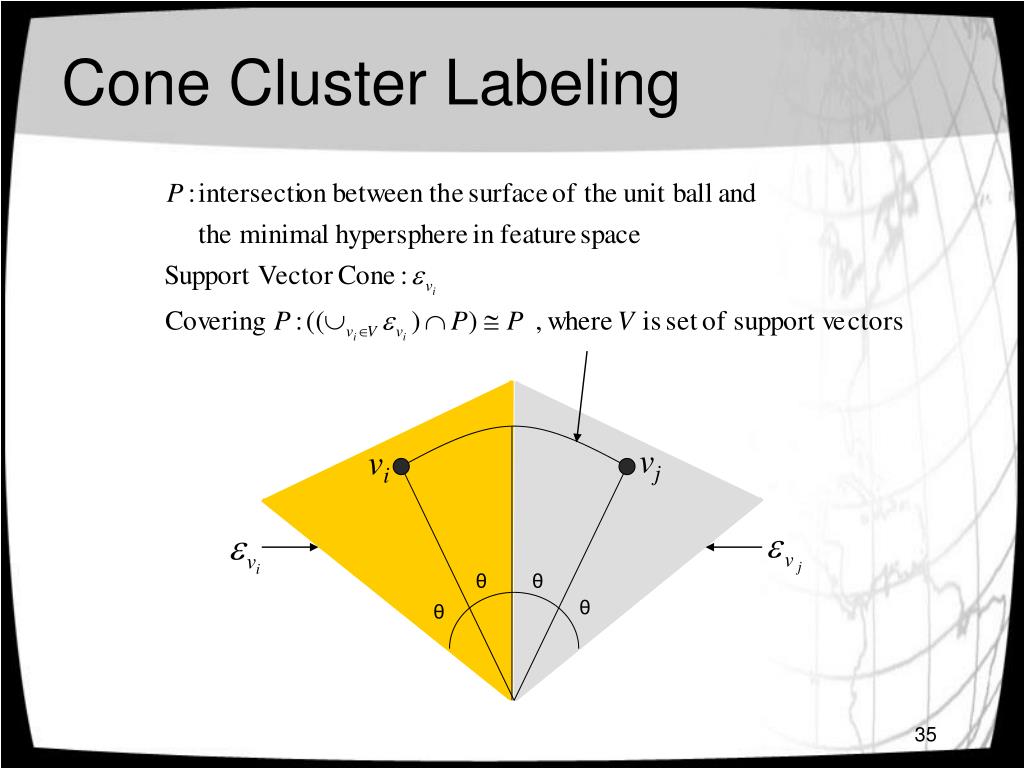 Cone Cluster Labeling

$P$ : intersection between the surface of the unit ball and the minimal hypersphere in feature space

Support Vector Cone : $\varepsilon_{v_i}$

Covering $P : ((\cup_{v_i \in V} \varepsilon_{v_i}) \cap P) \cong P$ , where $V$ is set of support vectors

$v_i$

$v_j$

$\varepsilon_{v_i}$

$\varepsilon_{v_j}$

θ θ

θ θ

35